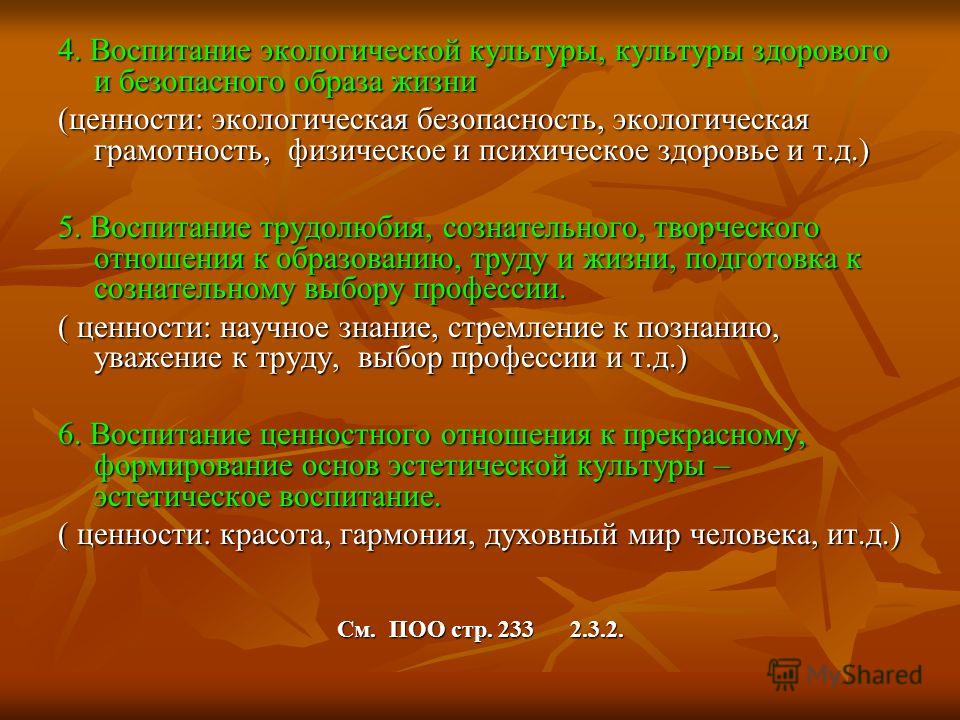 4. Воспитание экологической культуры, культуры здорового и безопасного образа жизни

(ценности: экологическая безопасность, экологическая грамотность, физическое и психическое здоровье и т.д.)

5. Воспитание трудолюбия, сознательного, творческого отношения к образованию, труду и жизни, подготовка к сознательному выбору профессии.

( ценности: научное знание, стремление к познанию, уважение к труду, выбор профессии и т.д.)

6. Воспитание ценностного отношения к прекрасному, формирование основ эстетической культуры – эстетическое воспитание.

( ценности: красота, гармония, духовный мир человека, ит.д.)

См. ПОО стр. 233 2.3.2.

MyShared